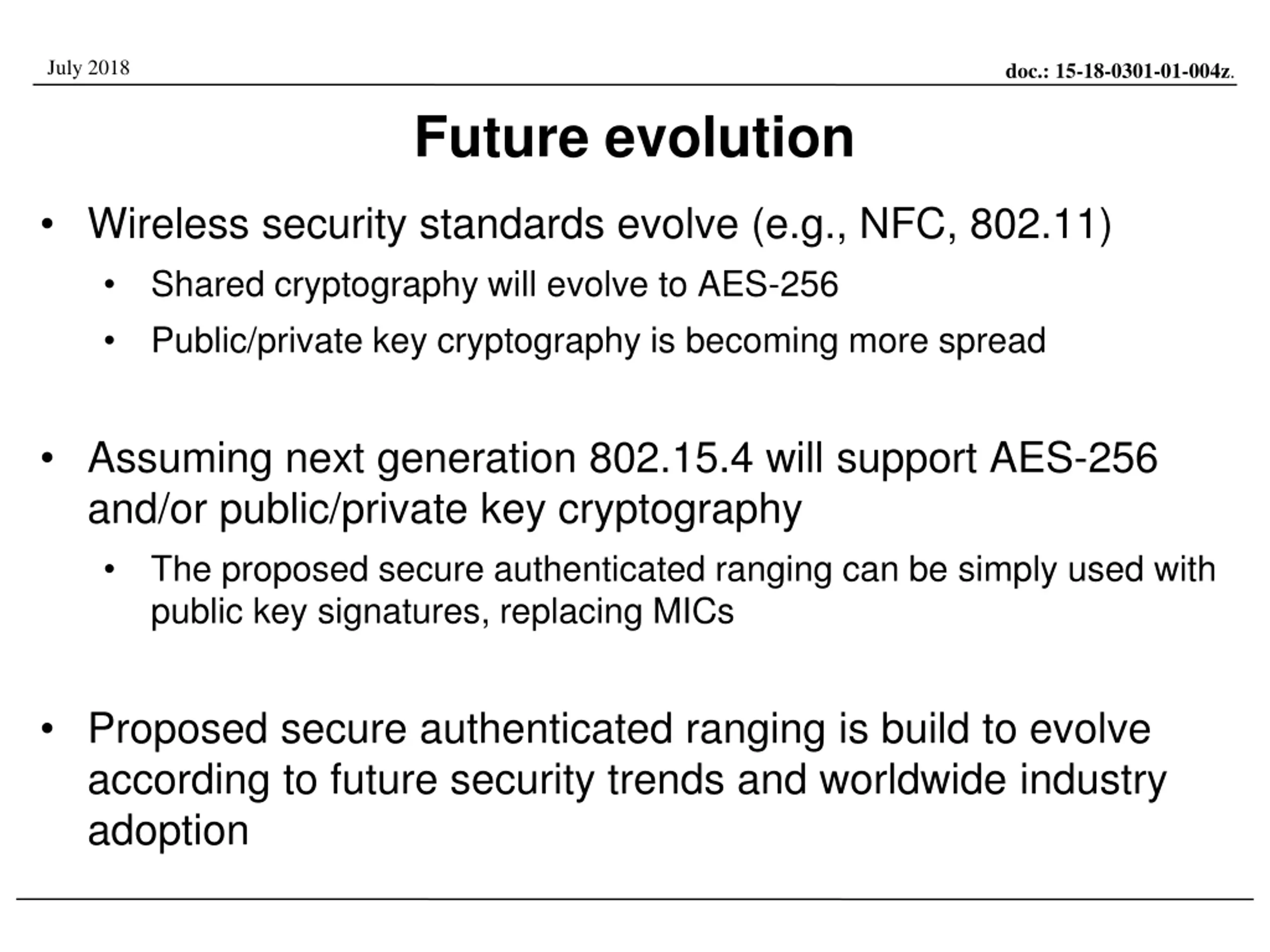 July 2018

doc.: 15-18-0301-01-004z.

Future evolution

• Wireless security standards evolve (e.g., NFC, 802.11)
 • Shared cryptography will evolve to AES-256
 • Public/private key cryptography is becoming more spread

• Assuming next generation 802.15.4 will support AES-256 and/or public/private key cryptography
 • The proposed secure authenticated ranging can be simply used with public key signatures, replacing MICs

• Proposed secure authenticated ranging is build to evolve according to future security trends and worldwide industry adoption